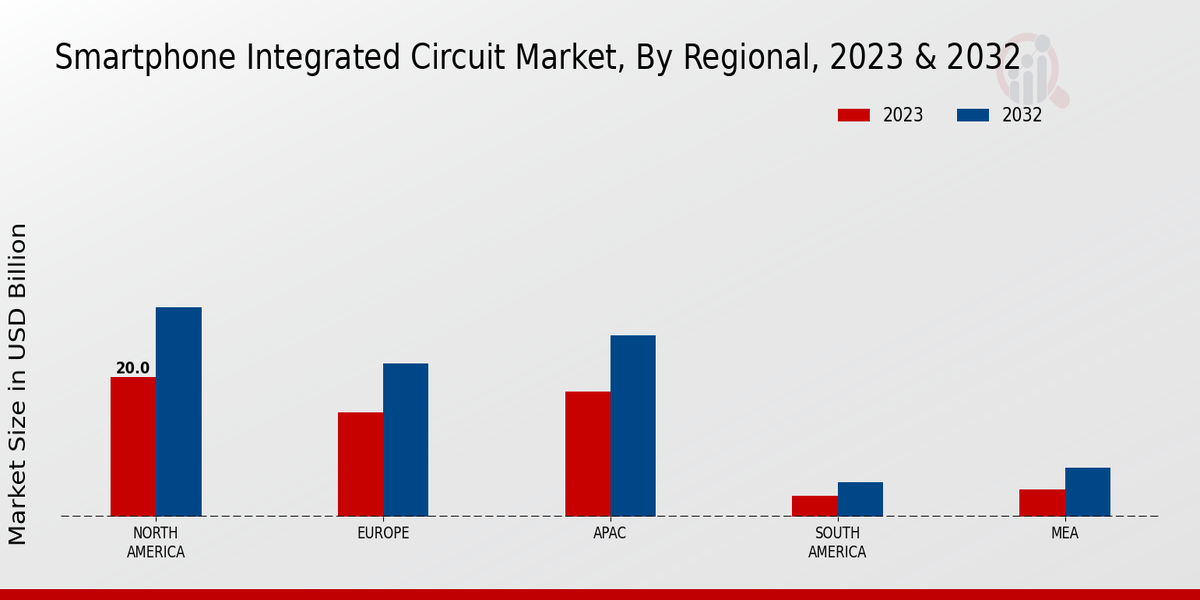 Smartphone Integrated Circuit Market, By Regional, 2023 & 2032

2023
2032

Market Size in USD Billion

20.0

NORTH AMERICA
EUROPE
APAC
SOUTH AMERICA
MEA